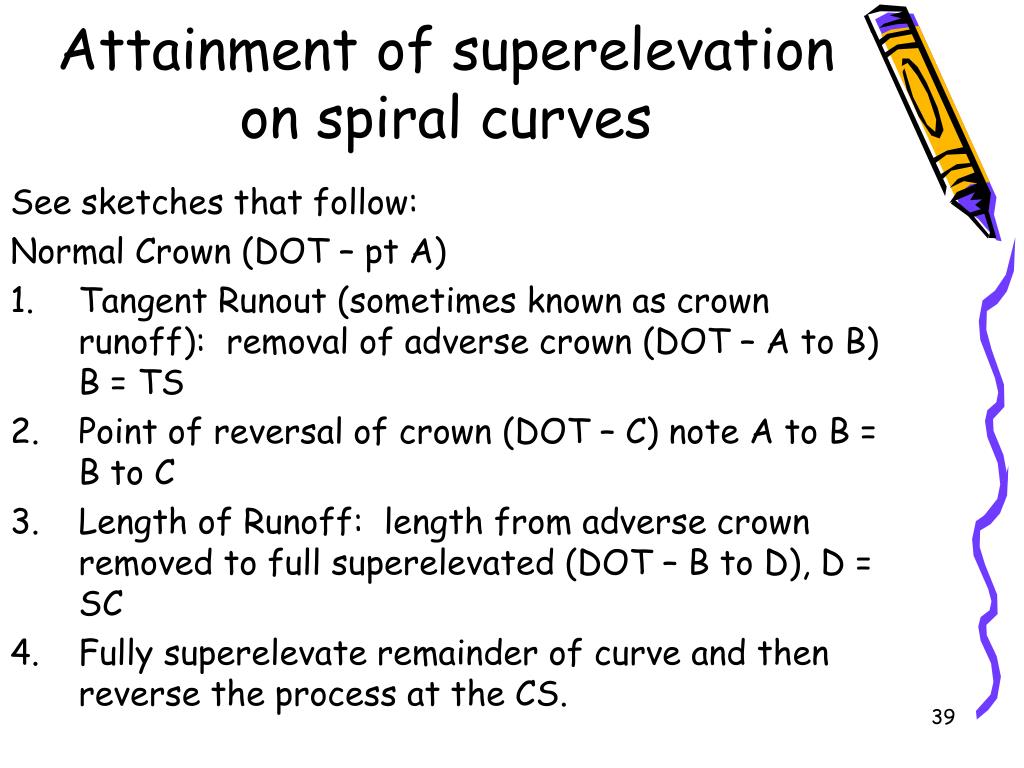 Attainment of superelevation on spiral curves

See sketches that follow:

Normal Crown (DOT – pt A)

1. Tangent Runout (sometimes known as crown runoff): removal of adverse crown (DOT – A to B) B = TS
2. Point of reversal of crown (DOT – C) note A to B = B to C
3. Length of Runoff: length from adverse crown removed to full superelevated (DOT – B to D), D = SC
4. Fully superelevate remainder of curve and then reverse the process at the CS.

39